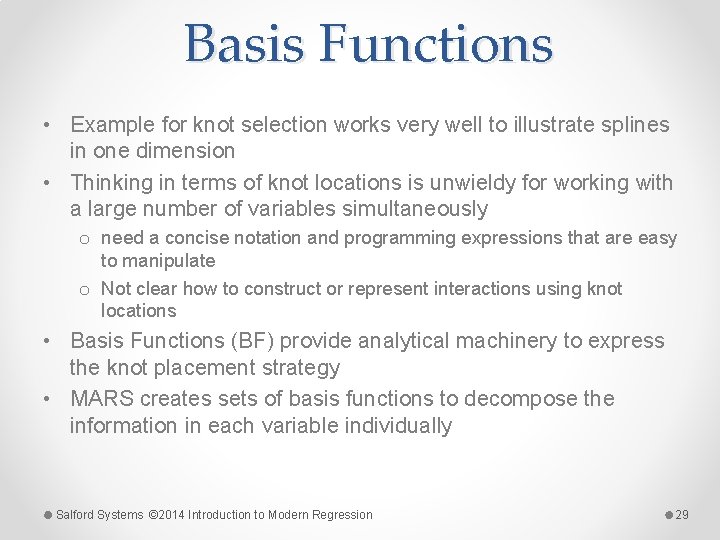 Basis Functions

• Example for knot selection works very well to illustrate splines in one dimension
• Thinking in terms of knot locations is unwieldy for working with a large number of variables simultaneously
o need a concise notation and programming expressions that are easy to manipulate
o Not clear how to construct or represent interactions using knot locations
• Basis Functions (BF) provide analytical machinery to express the knot placement strategy
• MARS creates sets of basis functions to decompose the information in each variable individually

Salford Systems ©2014 Introduction to Modern Regression

29